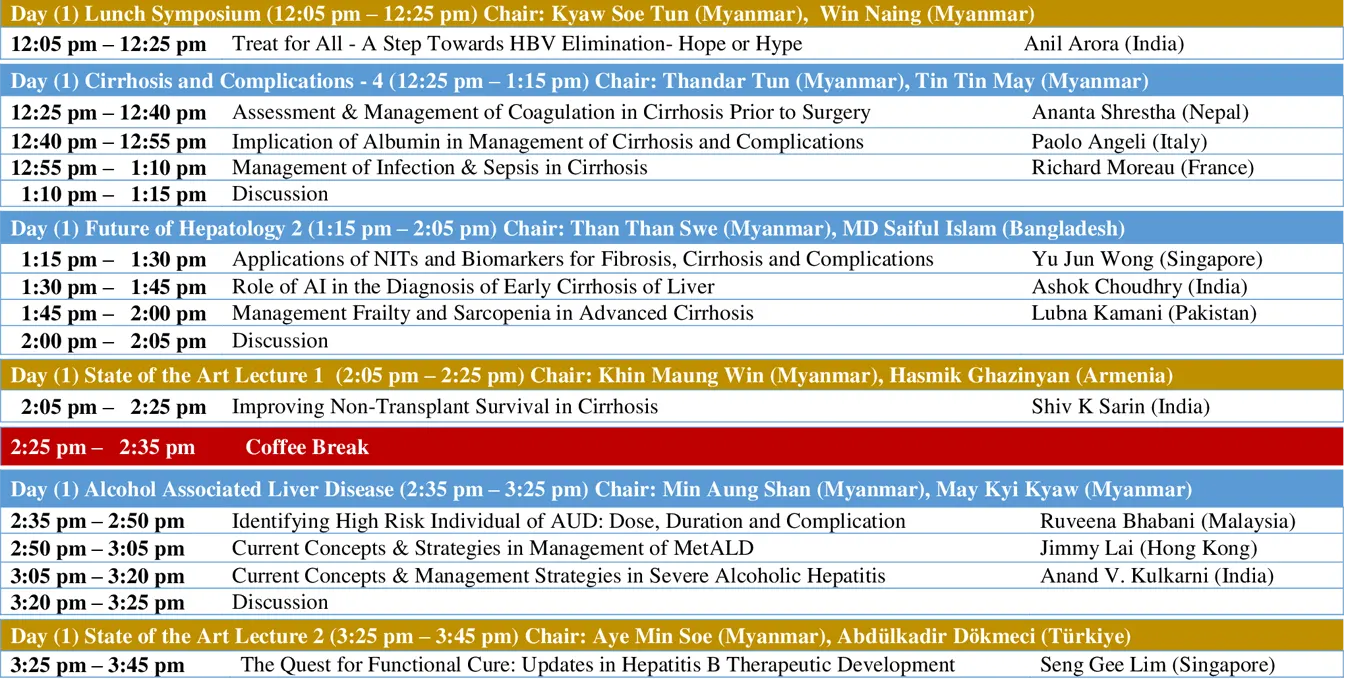 Day (1) Lunch Symposium (12:05 pm – 12:25 pm) Chair: Kyaw Soe Tun (Myanmar), Win Naing (Myanmar)

| | | |
|---|---|---|
| 12:05 pm – 12:25 pm | Treat for All - A Step Towards HBV Elimination- Hope or Hype | Anil Arora (India) |

Day (1) Cirrhosis and Complications - 4 (12:25 pm – 1:15 pm) Chair: Thandar Tun (Myanmar), Tin Tin May (Myanmar)

| | | |
|---|---|---|
| 12:25 pm – 12:40 pm | Assessment & Management of Coagulation in Cirrhosis Prior to Surgery | Ananta Shrestha (Nepal) |
| 12:40 pm – 12:55 pm | Implication of Albumin in Management of Cirrhosis and Complications | Paolo Angeli (Italy) |
| 12:55 pm – 1:10 pm | Management of Infection & Sepsis in Cirrhosis | Richard Moreau (France) |
| 1:10 pm – 1:15 pm | Discussion | |

Day (1) Future of Hepatology 2 (1:15 pm – 2:05 pm) Chair: Than Than Swe (Myanmar), MD Saiful Islam (Bangladesh)

| | | |
|---|---|---|
| 1:15 pm – 1:30 pm | Applications of NITs and Biomarkers for Fibrosis, Cirrhosis and Complications | Yu Jun Wong (Singapore) |
| 1:30 pm – 1:45 pm | Role of AI in the Diagnosis of Early Cirrhosis of Liver | Ashok Choudhry (India) |
| 1:45 pm – 2:00 pm | Management Frailty and Sarcopenia in Advanced Cirrhosis | Lubna Kamani (Pakistan) |
| 2:00 pm – 2:05 pm | Discussion | |

Day (1) State of the Art Lecture 1 (2:05 pm – 2:25 pm) Chair: Khin Maung Win (Myanmar), Hasmik Ghazinyan (Armenia)

| | | |
|---|---|---|
| 2:05 pm – 2:25 pm | Improving Non-Transplant Survival in Cirrhosis | Shiv K Sarin (India) |

2:25 pm – 2:35 pm Coffee Break

Day (1) Alcohol Associated Liver Disease (2:35 pm – 3:25 pm) Chair: Min Aung Shan (Myanmar), May Kyi Kyaw (Myanmar)

| | | |
|---|---|---|
| 2:35 pm – 2:50 pm | Identifying High Risk Individual of AUD: Dose, Duration and Complication | Ruveena Bhabani (Malaysia) |
| 2:50 pm – 3:05 pm | Current Concepts & Strategies in Management of MetALD | Jimmy Lai (Hong Kong) |
| 3:05 pm – 3:20 pm | Current Concepts & Management Strategies in Severe Alcoholic Hepatitis | Anand V. Kulkarni (India) |
| 3:20 pm – 3:25 pm | Discussion | |

Day (1) State of the Art Lecture 2 (3:25 pm – 3:45 pm) Chair: Aye Min Soe (Myanmar), Abdülkadir Dökmeci (Türkiye)

| | | |
|---|---|---|
| 3:25 pm – 3:45 pm | The Quest for Functional Cure: Updates in Hepatitis B Therapeutic Development | Seng Gee Lim (Singapore) |